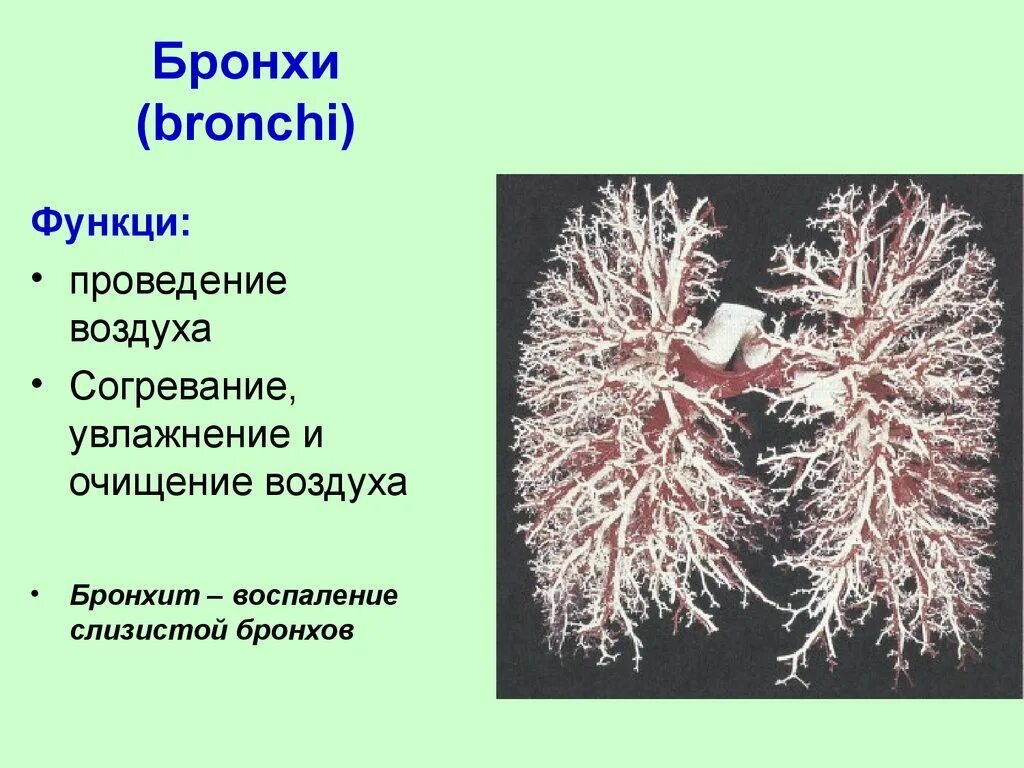 Бронхи (bronchi)

Функци:

• проведение воздуха

• Согревание, увлажнение и очищение воздуха

• Бронхит – воспаление слизистой бронхов